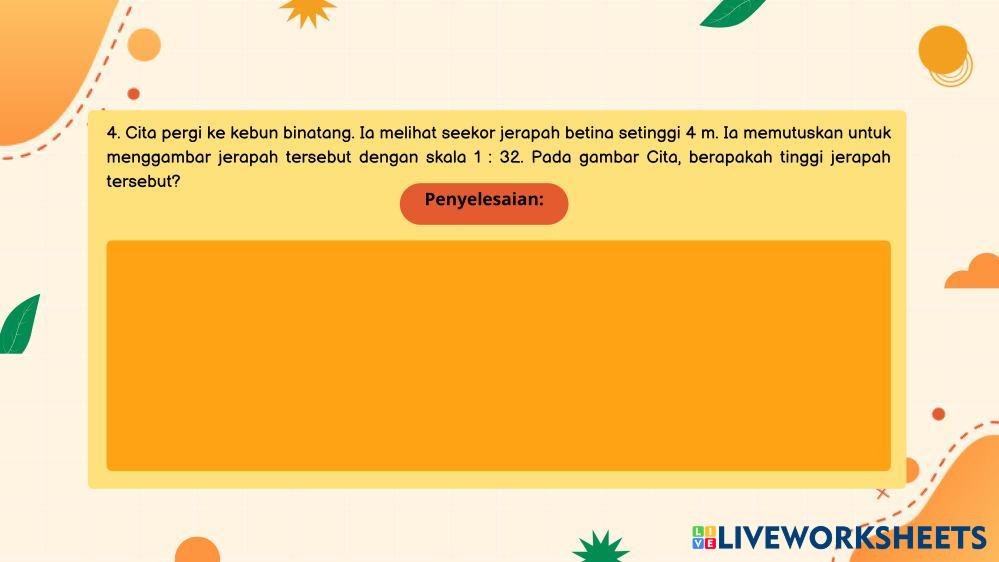 4. Cita pergi ke kebun binatang. Ia melihat seekor jerapah betina setinggi 4 m. Ia memutuskan untuk menggambar jerapah tersebut dengan skala 1 : 32. Pada gambar Cita, berapakah tinggi jerapah tersebut?

Penyelesaian:

LIVEWORKSHEETS